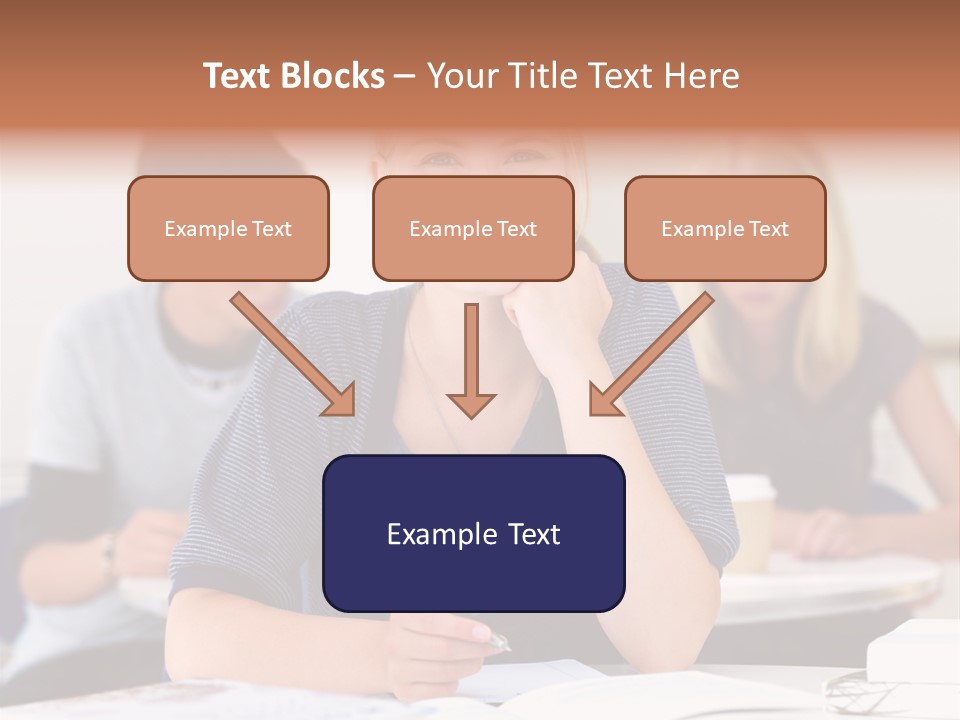 Text Blocks – Your Title Text Here

Example Text

Example Text

Example Text

Example Text